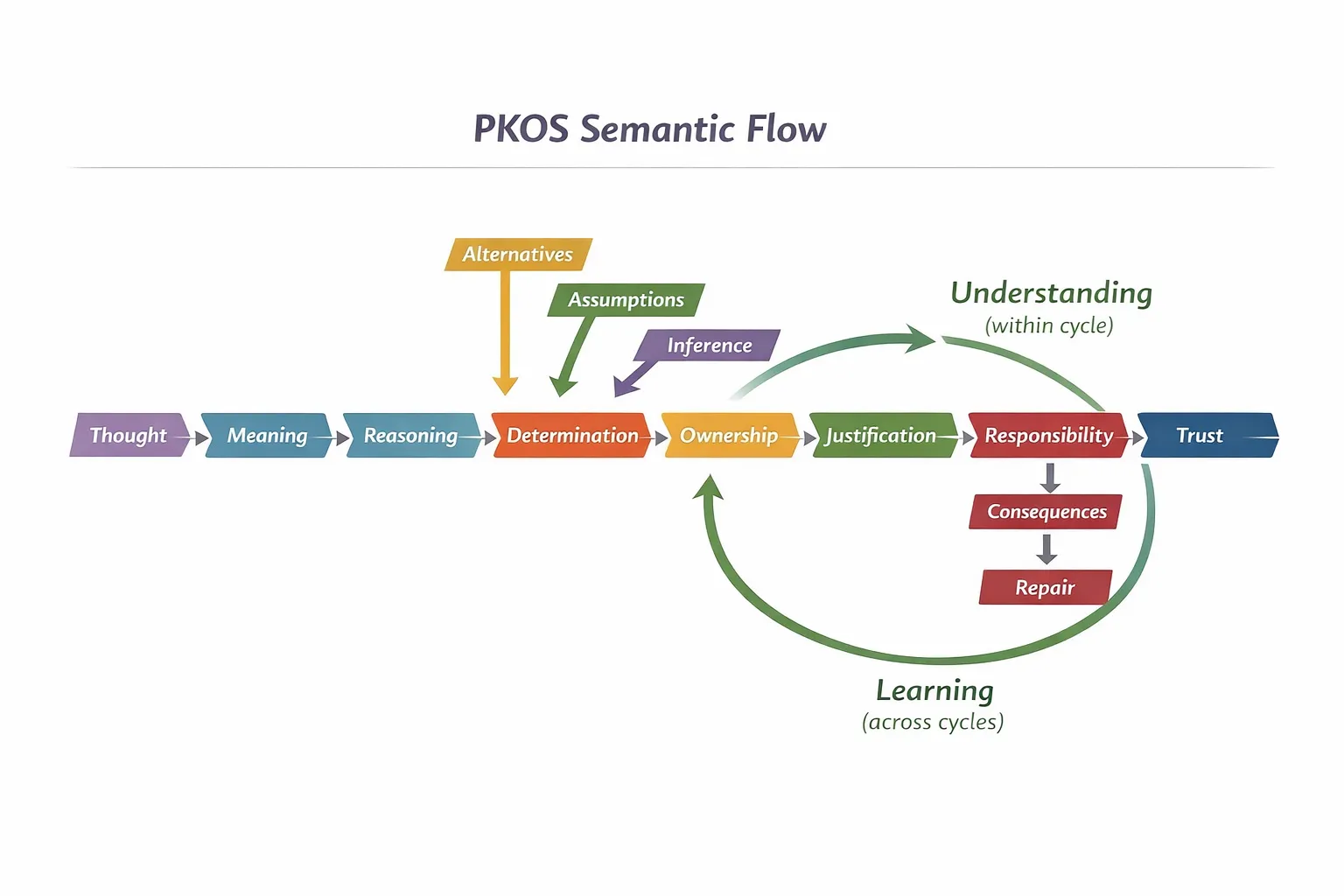 PKOS Semantic Flow

Alternatives

Assumptions

Inference

Understanding
(within cycle)

Thought
Meaning
Reasoning
Determination
Ownership
Justification
Responsibility
Trust

Consequences

Repair

Learning
(across cycles)